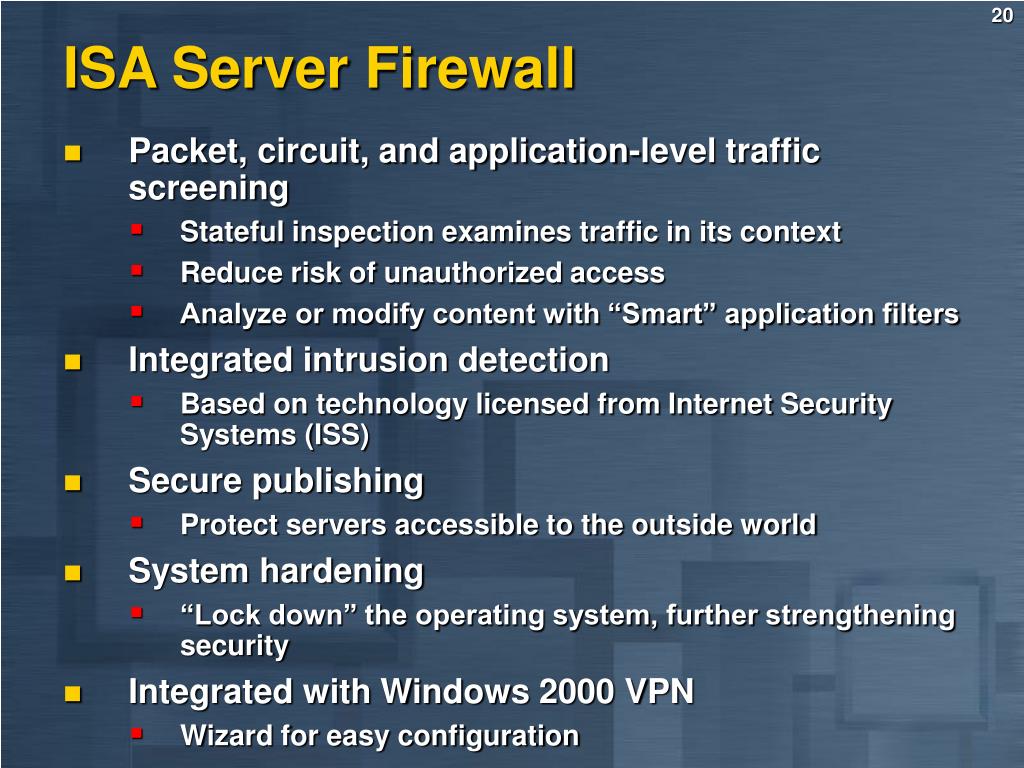 20

ISA Server Firewall

- Packet, circuit, and application-level traffic screening
  - Stateful inspection examines traffic in its context
  - Reduce risk of unauthorized access
  - Analyze or modify content with “Smart” application filters
- Integrated intrusion detection
  - Based on technology licensed from Internet Security Systems (ISS)
- Secure publishing
  - Protect servers accessible to the outside world
- System hardening
  - “Lock down” the operating system, further strengthening security
- Integrated with Windows 2000 VPN
  - Wizard for easy configuration